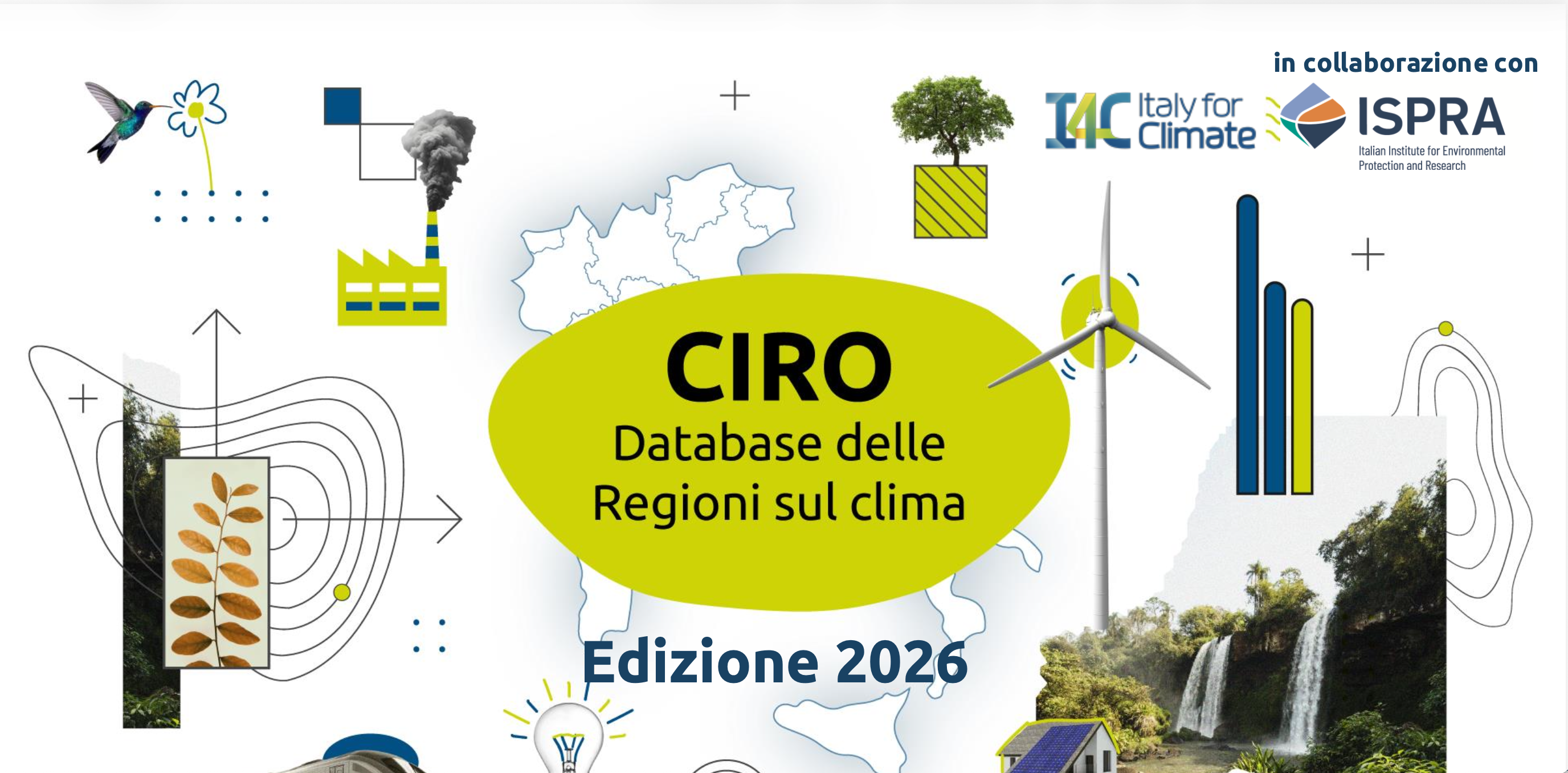 in collaborazione con

I4C Italy for Climate

ISPRA
Italian Institute for Environmental Protection and Research

CIRO
Database delle Regioni sul clima

Edizione 2026